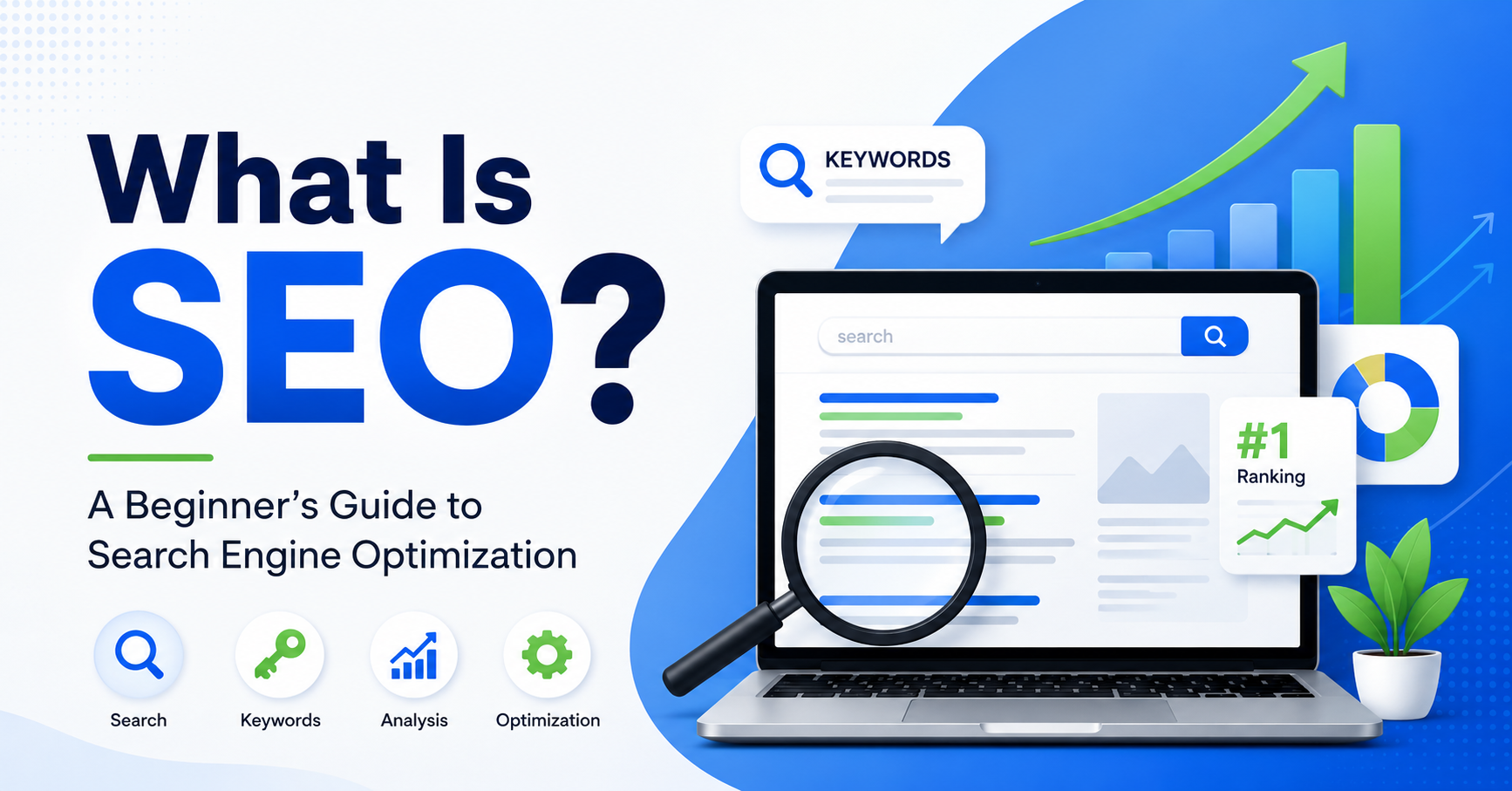 What Is SEO?

A Beginner's Guide to Search Engine Optimization

Search

Keywords

Analysis

Optimization

KEYWORDS

search

#1
Ranking